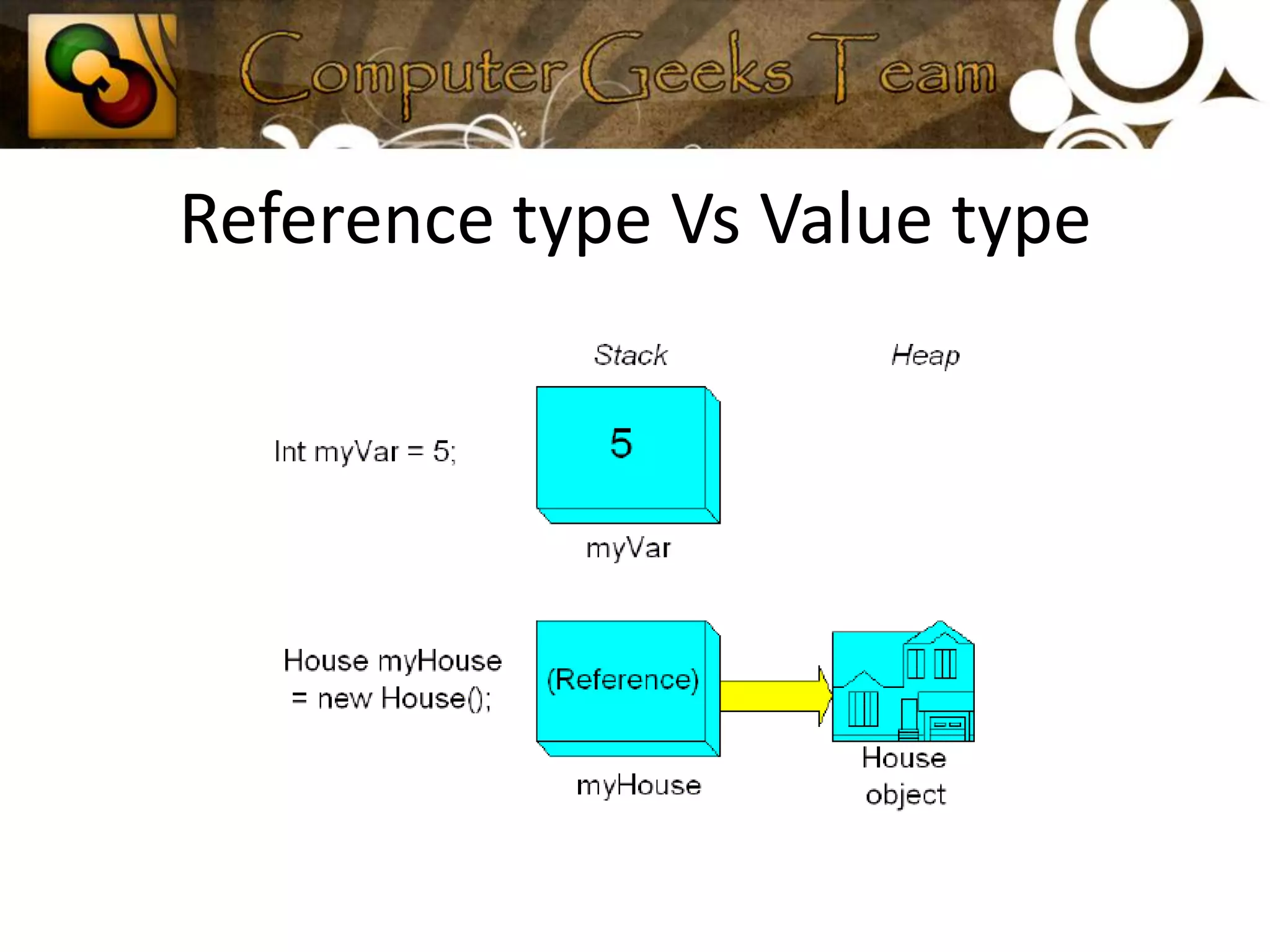 Computer Geeks Team

Reference type Vs Value type

Stack

Heap

Int myVar = 5;

5

myVar

House myHouse = new House();

(Reference)

myHouse

House object